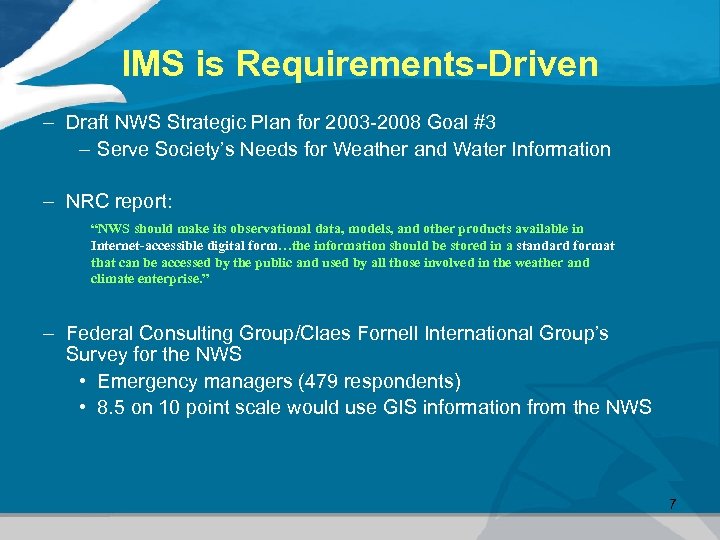 IMS is Requirements-Driven

– Draft NWS Strategic Plan for 2003-2008 Goal #3

– Serve Society's Needs for Weather and Water Information

– NRC report:

"NWS should make its observational data, models, and other products available in Internet-accessible digital form…the information should be stored in a standard format that can be accessed by the public and used by all those involved in the weather and climate enterprise."

– Federal Consulting Group/Claes Fornell International Group's Survey for the NWS

• Emergency managers (479 respondents)

• 8.5 on 10 point scale would use GIS information from the NWS

7